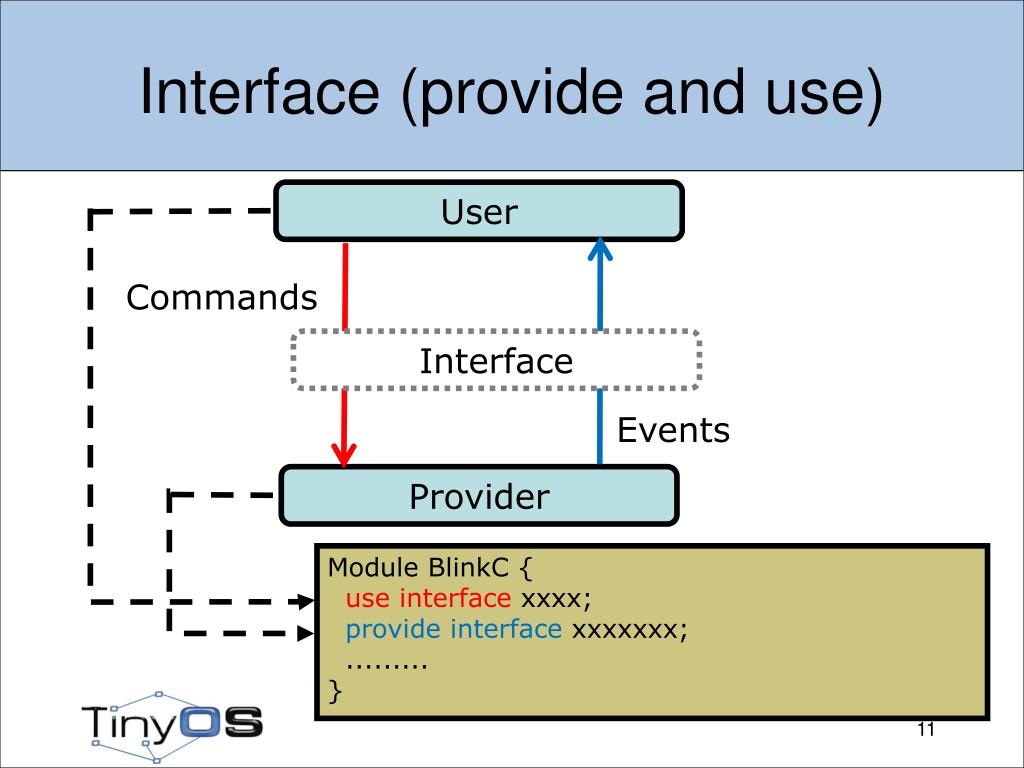 Interface (provide and use)

User

Commands

Interface

Events

Provider

Module BlinkC {
use interface xxxx;
provide interface xxxxxxx;
.........
}

TinyOS

11